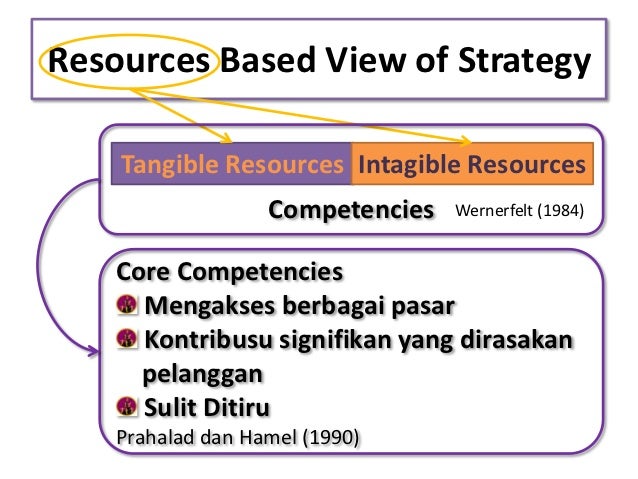 Resources Based View of Strategy

Tangible Resources Intagible Resources

Competencies Wernerfelt (1984)

Core Competencies

Mengakses berbagai pasar

Kontribusu signifikan yang dirasakan pelanggan

Sulit Ditiru

Prahalad dan Hamel (1990)